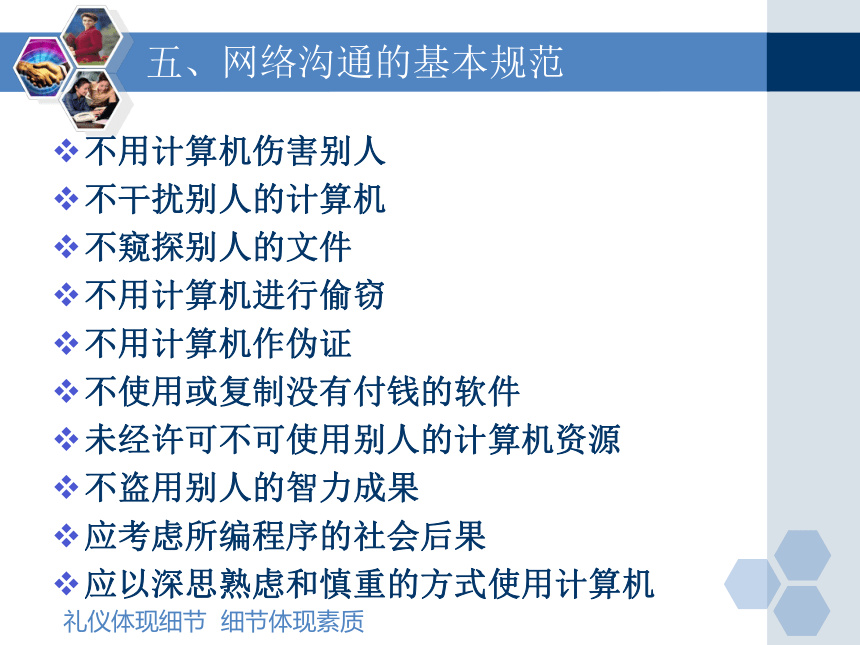 五、网络沟通的基本规范

❖不用计算机伤害别人
❖不干扰别人的计算机
❖不窥探别人的文件
❖不用计算机进行偷窃
❖不用计算机作伪证
❖不使用或复制没有付钱的软件
❖未经许可不可使用别人的计算机资源
❖不盗用别人的智力成果
❖应考虑所编程序的社会后果
❖应以深思熟虑和慎重的方式使用计算机

礼仪体现细节 细节体现素质